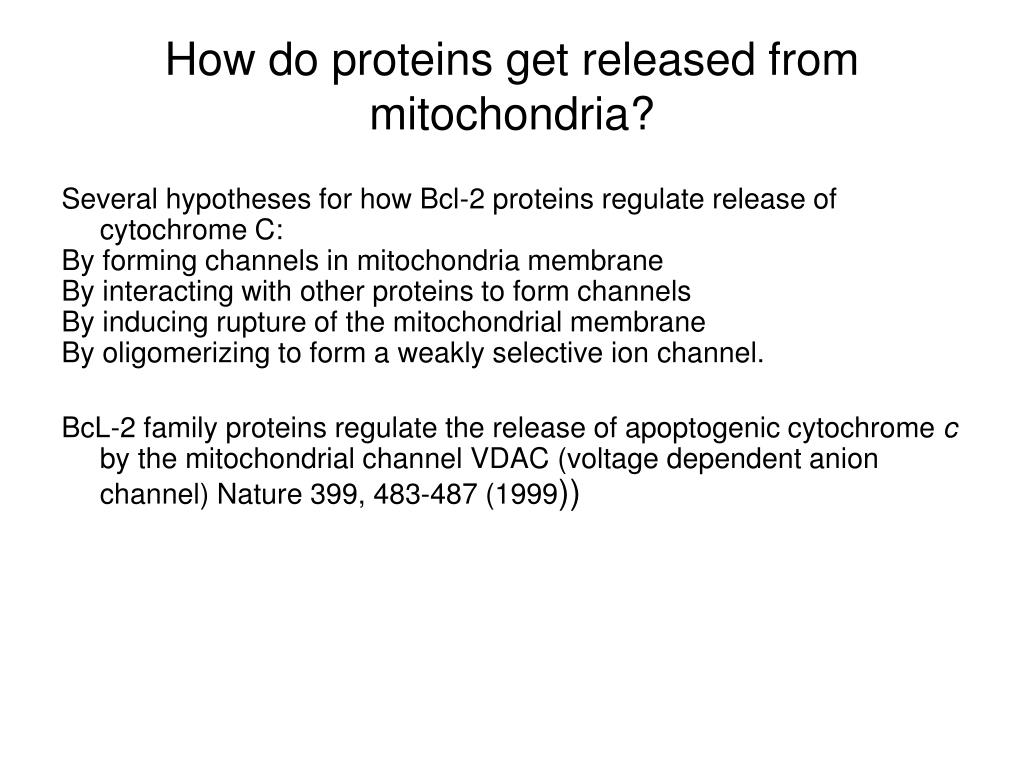 How do proteins get released from mitochondria?

Several hypotheses for how Bcl-2 proteins regulate release of cytochrome C:
By forming channels in mitochondria membrane
By interacting with other proteins to form channels
By inducing rupture of the mitochondrial membrane
By oligomerizing to form a weakly selective ion channel.

BcL-2 family proteins regulate the release of apoptogenic cytochrome c by the mitochondrial channel VDAC (voltage dependent anion channel) Nature 399, 483-487 (1999))